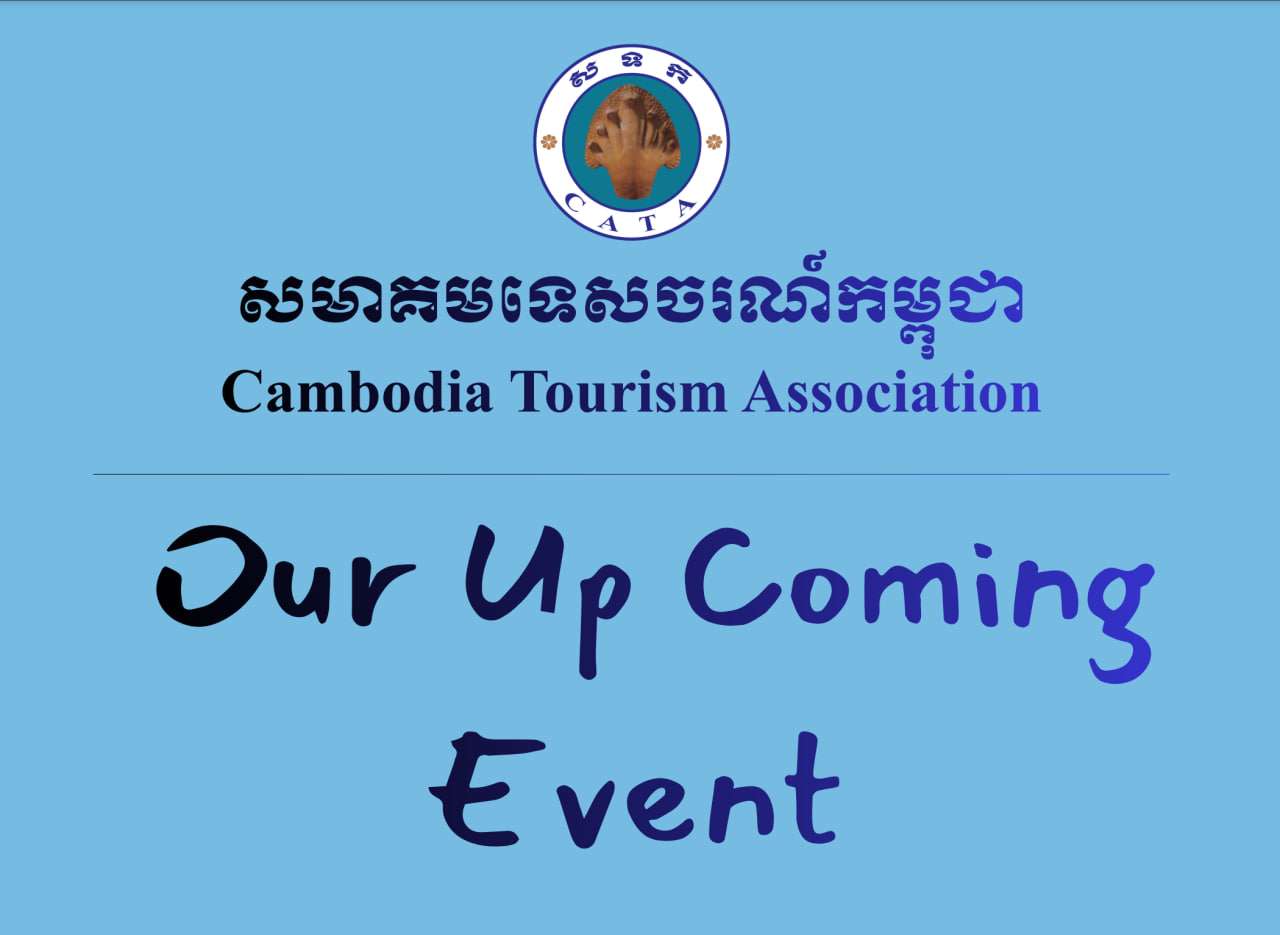 ស ទ ក

CATA

សមាគមទេសចរណ៍កម្ពុជា

Cambodia Tourism Association

Our Up Coming Event